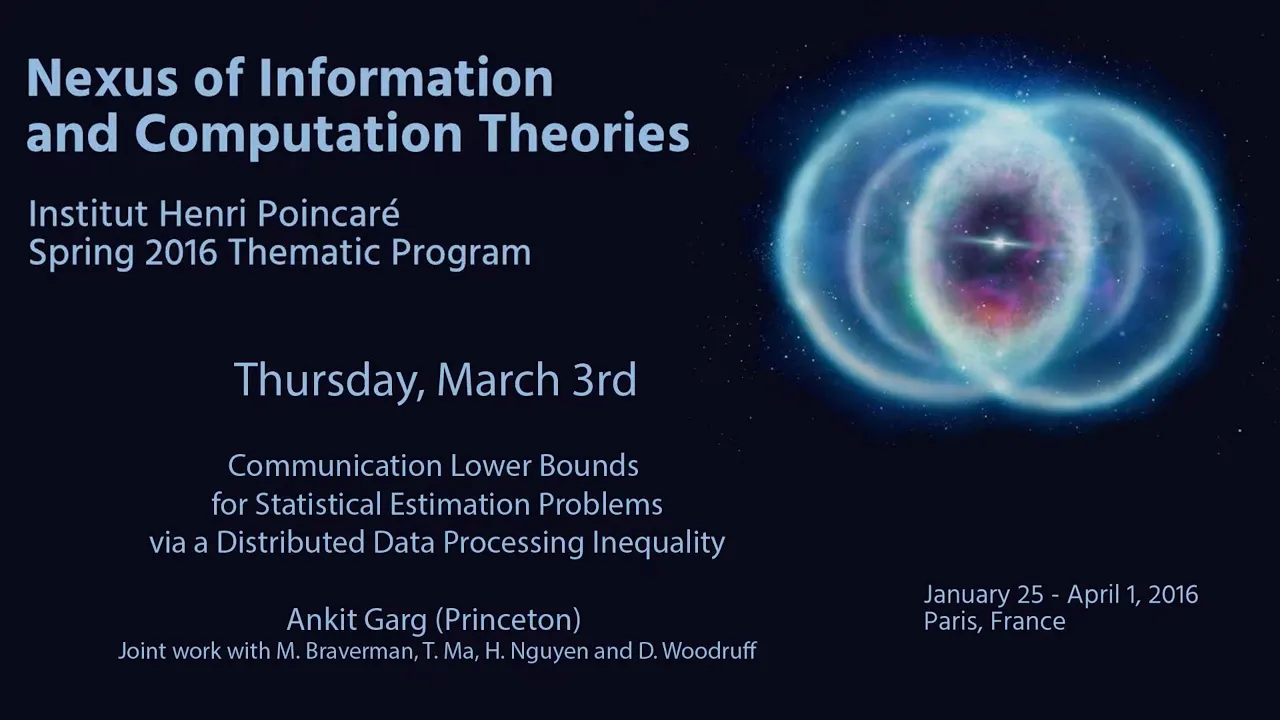 Nexus of Information and Computation Theories

Institut Henri Poincaré
Spring 2016 Thematic Program

Thursday, March 3rd

Communication Lower Bounds for Statistical Estimation Problems via a Distributed Data Processing Inequality

Ankit Garg (Princeton)
Joint work with M. Braverman, T. Ma, H. Nguyen and D. Woodruff

January 25 - April 1, 2016
Paris, France